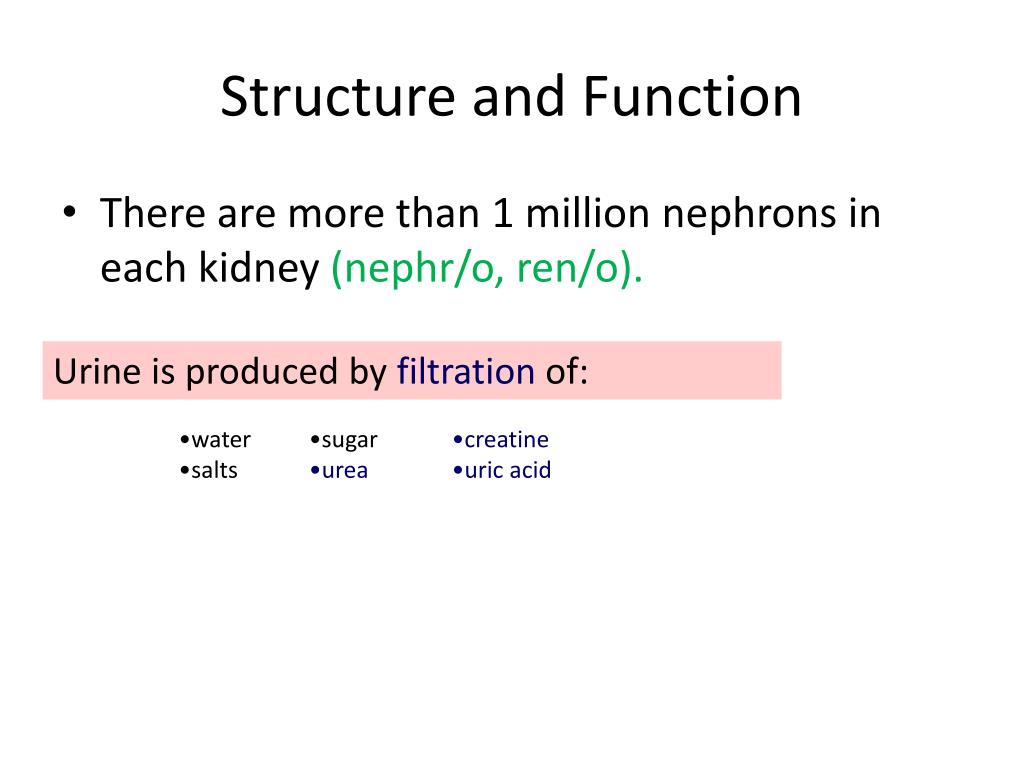 Structure and Function

• There are more than 1 million nephrons in each kidney (nephr/o, ren/o).

Urine is produced by filtration of:

•water
•salts

•sugar
•urea

•creatine
•uric acid